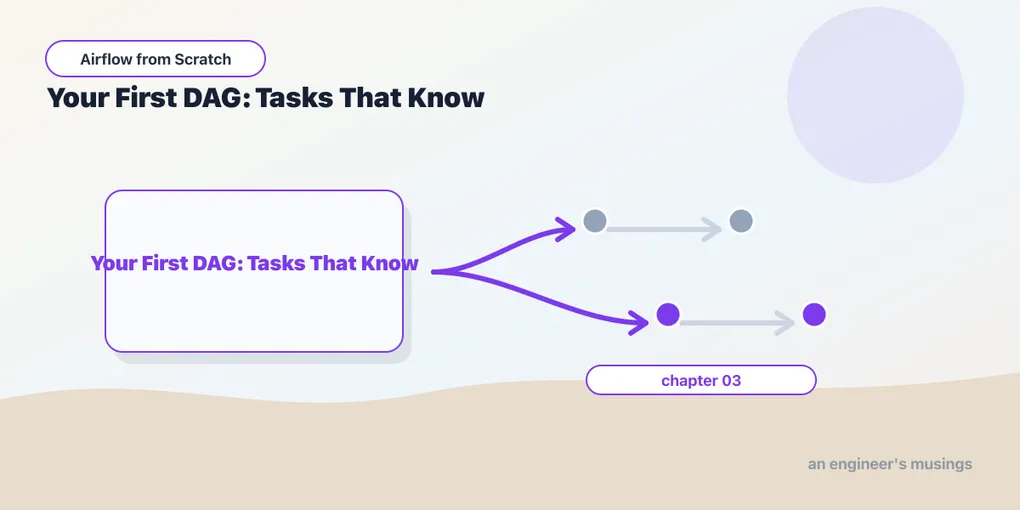 Airflow from Scratch

Your First DAG: Tasks That Know

Your First DAG: Tasks That Know

chapter 03

an engineer's musings